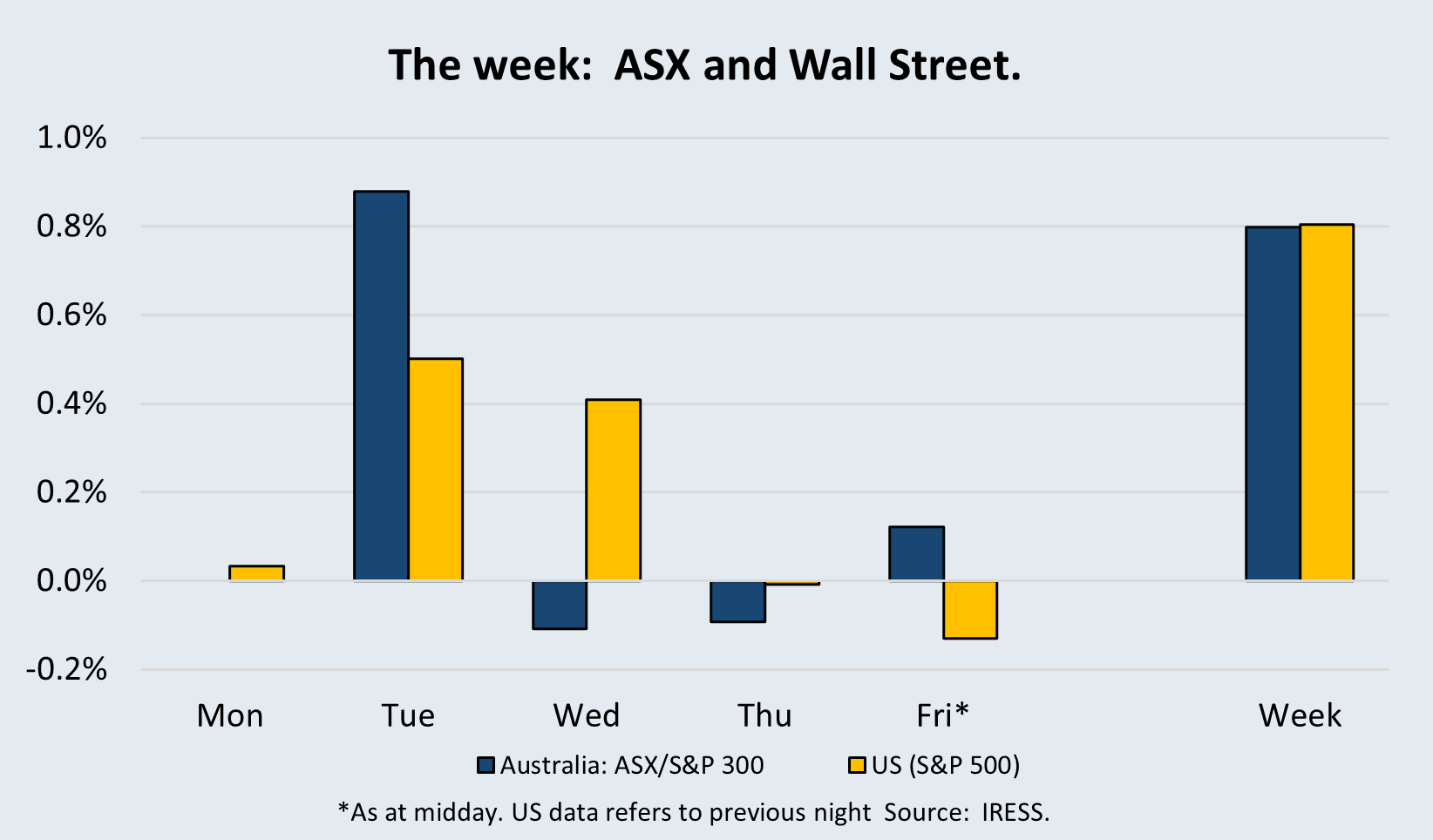 The week: ASX and Wall Street.

1.0%
0.8%
0.6%
0.4%
0.2%
0.0%
-0.2%

Mon
Tue
Wed
Thu
Fri*
Week

Australia: ASX/S&P 300
US (S&P 500)

*As at midday. US data refers to previous night Source: IRESS.